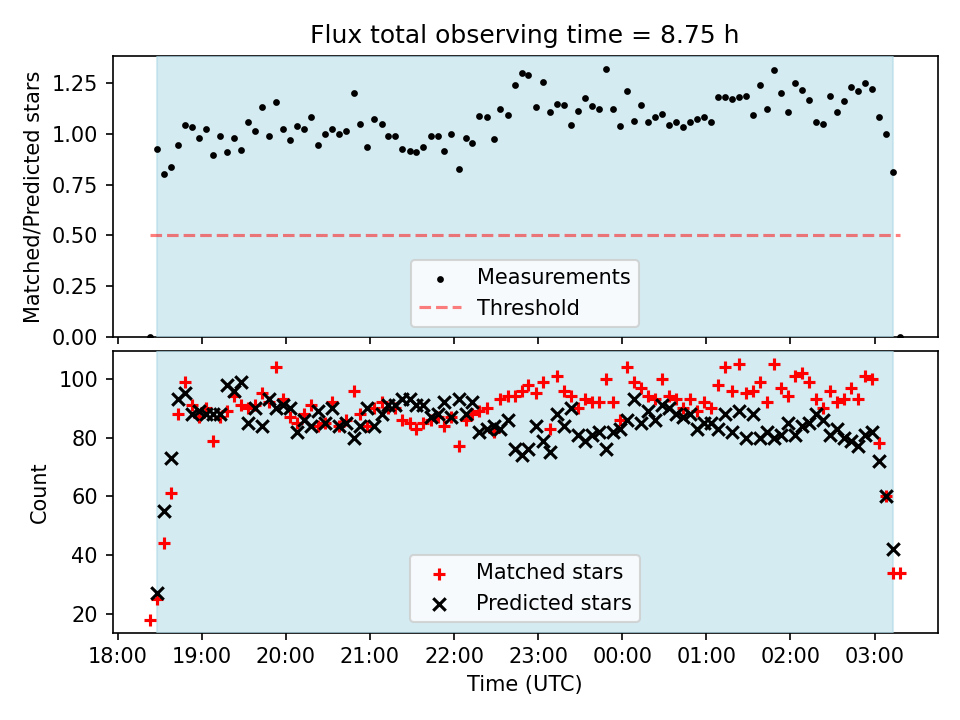 Flux total observing time = 8.75 h

Matched/Predicted stars

1.25
1.00
0.75
0.50
0.25
0.00

Measurements
Threshold

Count

100
80
60
40
20

Matched stars
Predicted stars

18:00 19:00 20:00 21:00 22:00 23:00 00:00 01:00 02:00 03:00

Time (UTC)